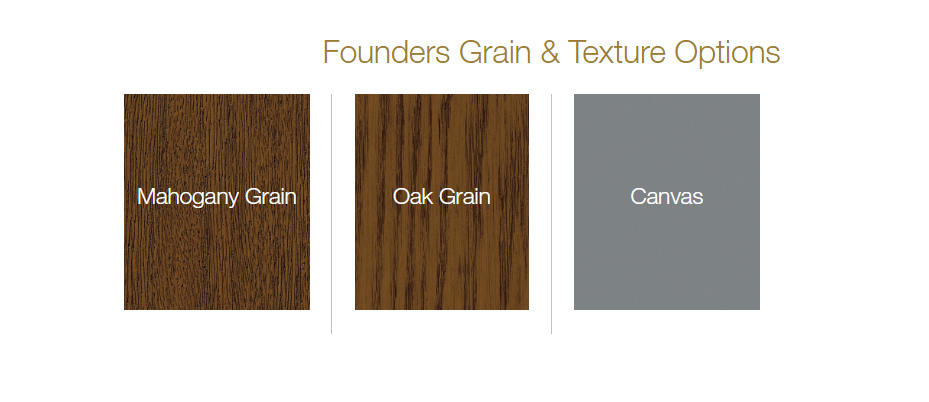 Founders Grain & Texture Options

Mahogany Grain

Oak Grain

Canvas